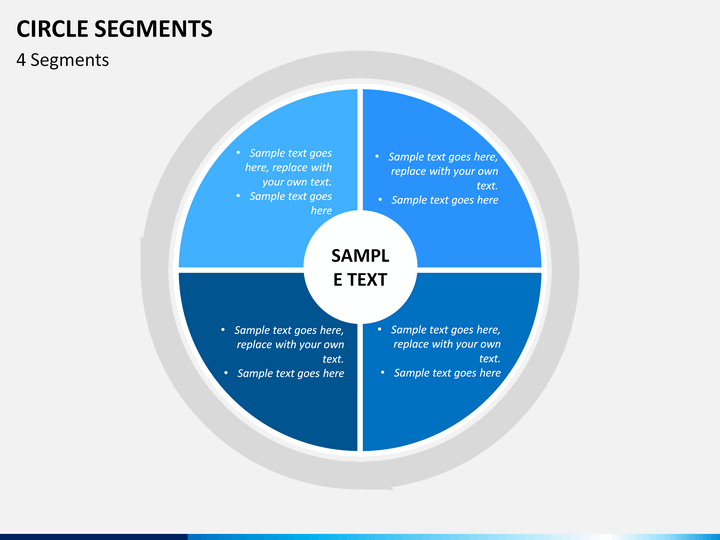 CIRCLE SEGMENTS
4 Segments

• Sample text goes here, replace with your own text.
• Sample text goes here

• Sample text goes here, replace with your own text.
• Sample text goes here

SAMPL
E TEXT

• Sample text goes here, replace with your own text.
• Sample text goes here

• Sample text goes here, replace with your own text.
• Sample text goes here